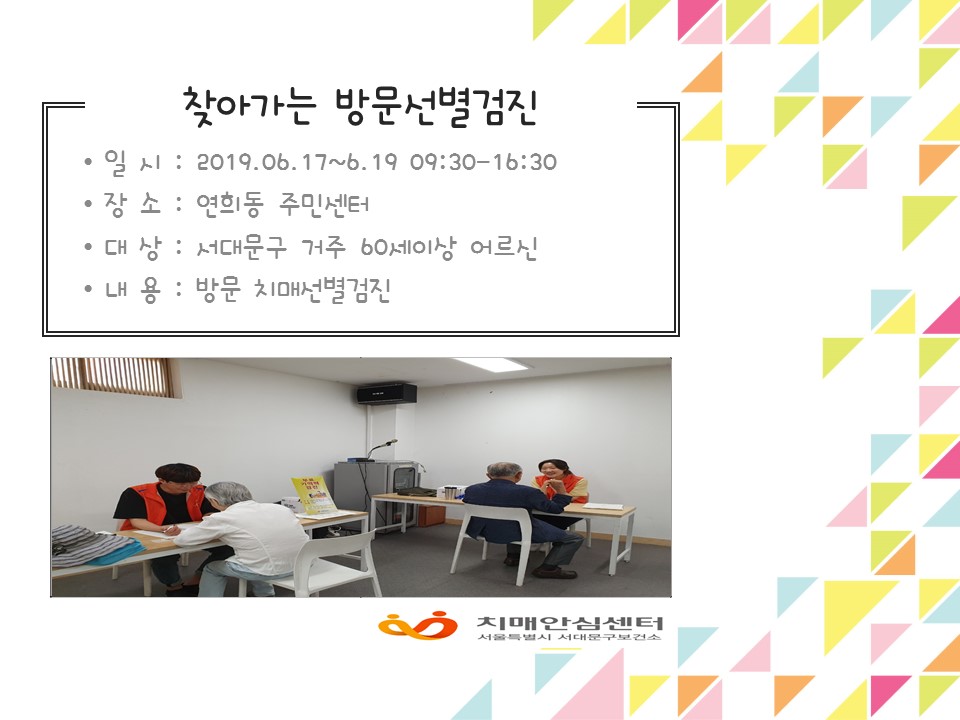 찾아가는 방문선별검진

• 일 시 : 2019.06.17~6.19 09:30-16:30
• 장 소 : 연희동 주민센터
• 대 상 : 서대문구 거주 60세이상 어르신
• 내 용 : 방문 치매선별검진

치매안심센터
서울특별시 서대문구보건소